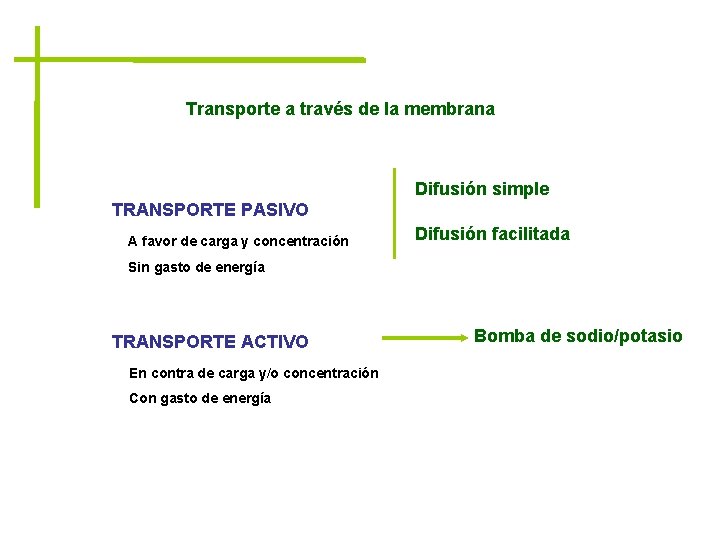 Transporte a través de la membrana

TRANSPORTE PASIVO

A favor de carga y concentración

Sin gasto de energía

Difusión simple

Difusión facilitada

TRANSPORTE ACTIVO

En contra de carga y/o concentración

Con gasto de energía

Bomba de sodio/potasio